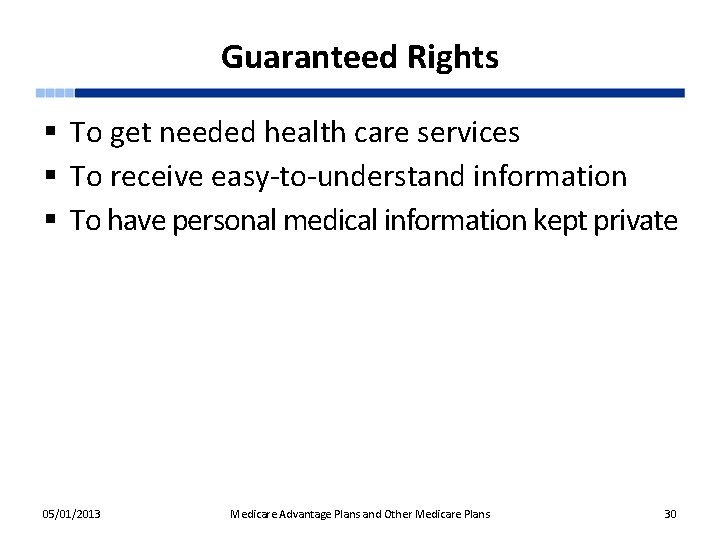 Guaranteed Rights

▪ To get needed health care services
▪ To receive easy-to-understand information
▪ To have personal medical information kept private

05/01/2013

Medicare Advantage Plans and Other Medicare Plans

30